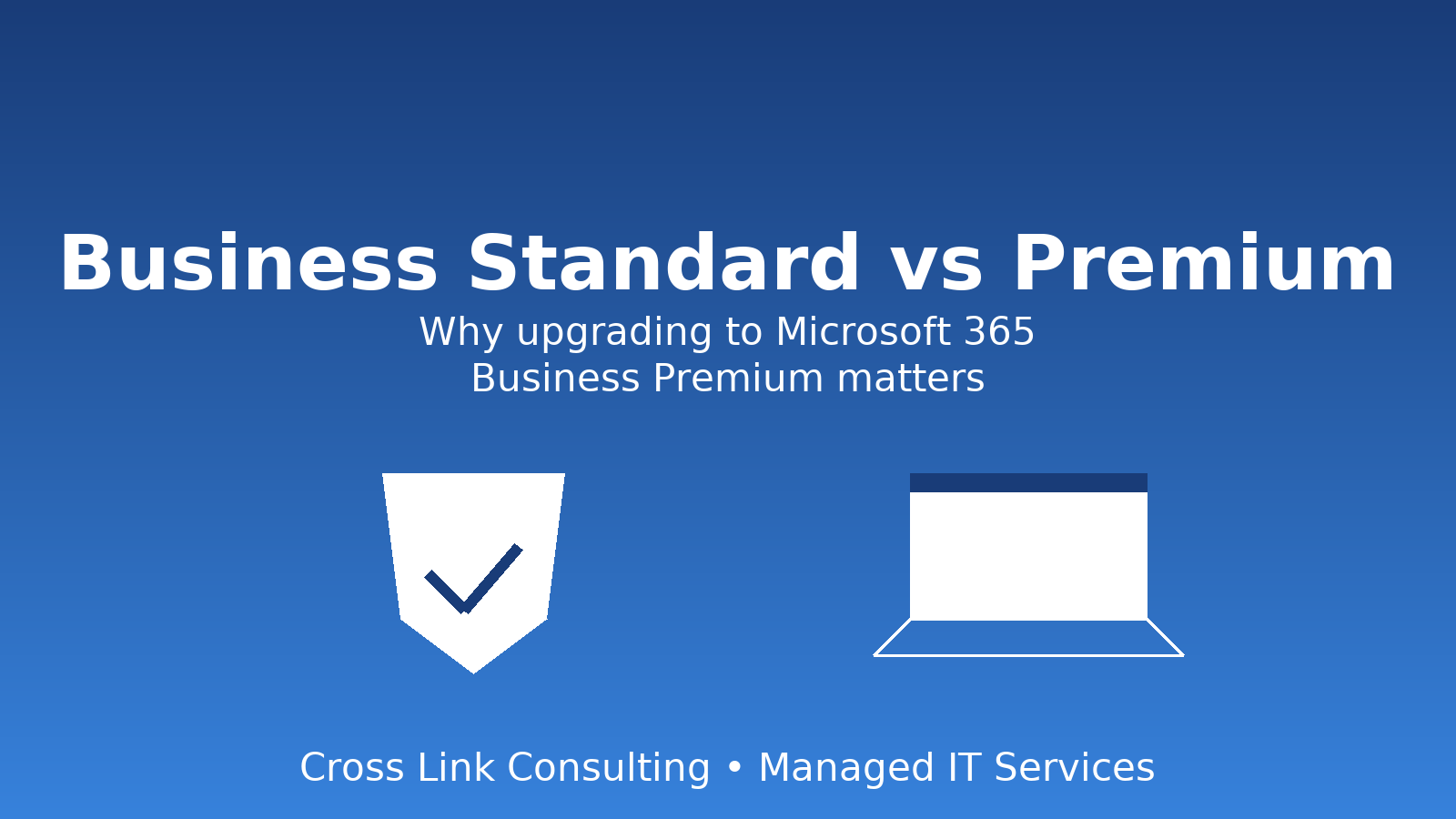 Business Standard vs Premium

Why upgrading to Microsoft 365 Business Premium matters

Cross Link Consulting • Managed IT Services